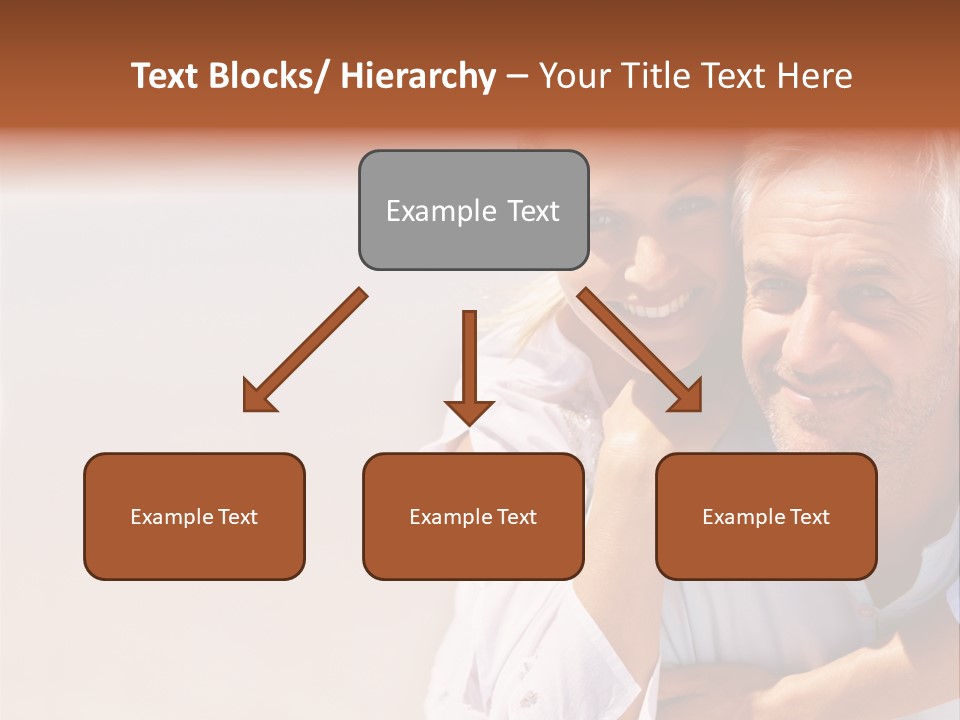 Text Blocks/ Hierarchy – Your Title Text Here

Example Text

Example Text

Example Text

Example Text